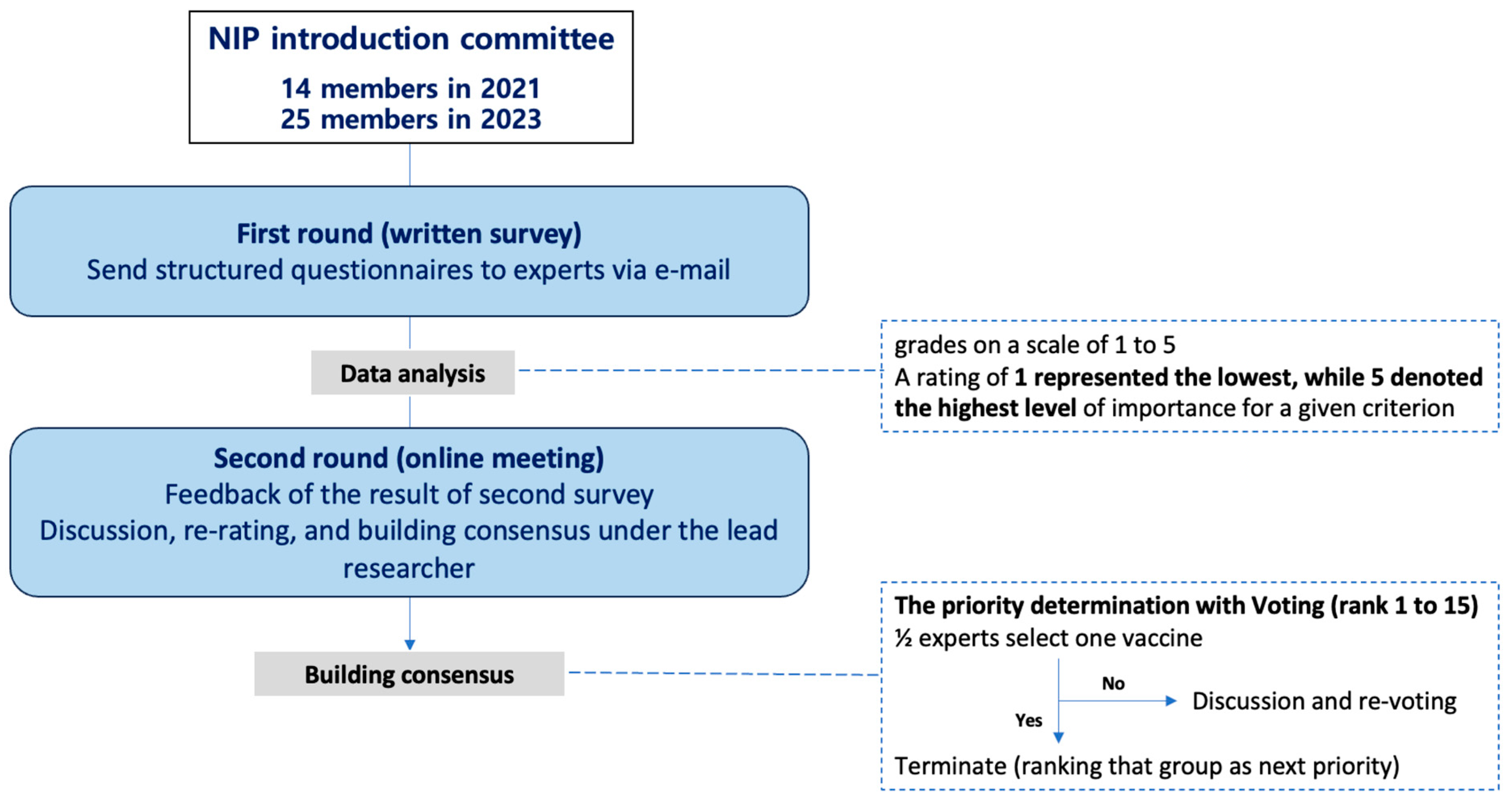 NIP introduction committee

14 members in 2021
25 members in 2023

First round (written survey)
Send structured questionnaires to experts via e-mail

Data analysis

grades on a scale of 1 to 5
A rating of 1 represented the lowest, while 5 denoted the highest level of importance for a given criterion

Second round (online meeting)
Feedback of the result of second survey
Discussion, re-rating, and building consensus under the lead researcher

Building consensus

The priority determination with Voting (rank 1 to 15)
½ experts select one vaccine

No

Discussion and re-voting

Yes

Terminate (ranking that group as next priority)